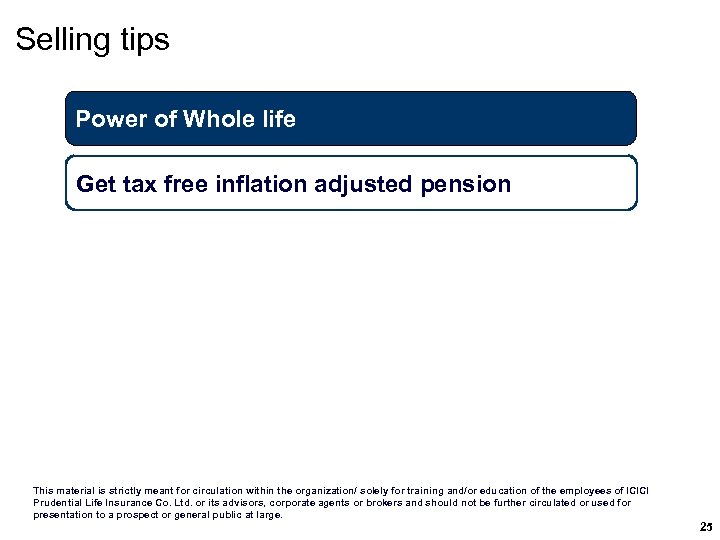 Selling tips

Power of Whole life

Get tax free inflation adjusted pension

This material is strictly meant for circulation within the organization/ solely for training and/or education of the employees of ICICI Prudential Life Insurance Co. Ltd. or its advisors, corporate agents or brokers and should not be further circulated or used for presentation to a prospect or general public at large.

25